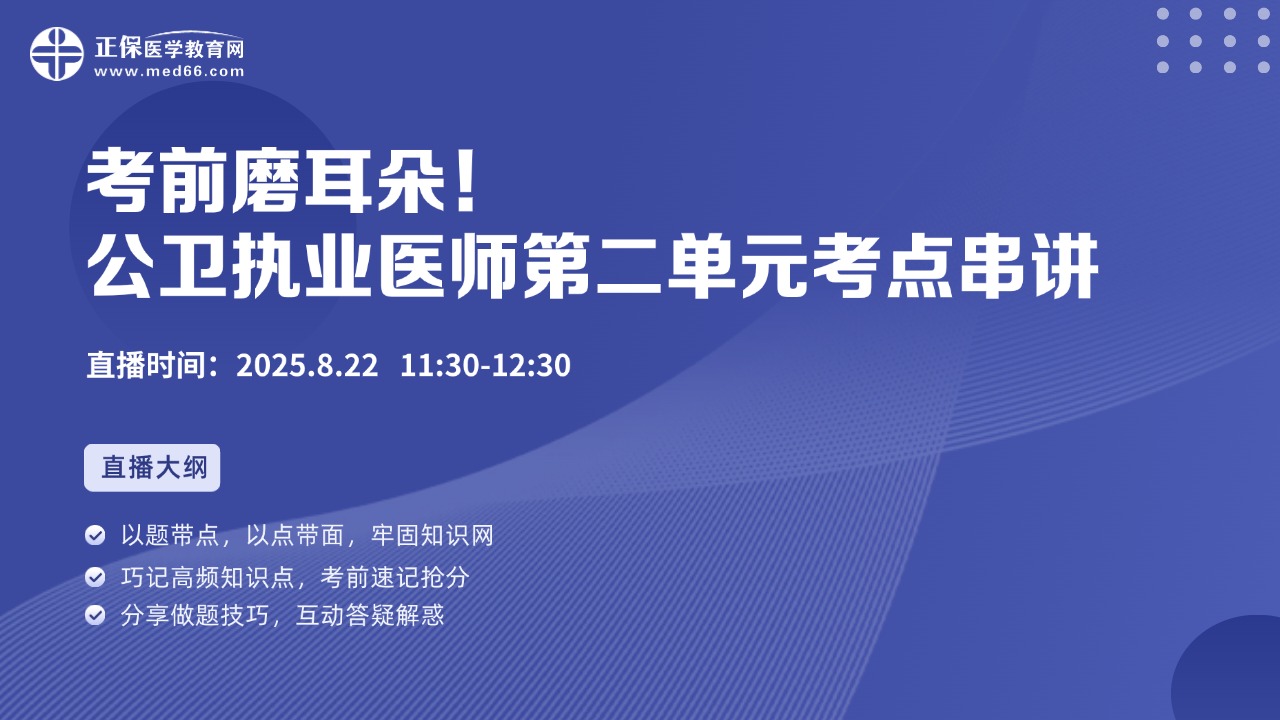 正保医学教育网
www.med66.com

考前磨耳朵！
公卫执业医师第二单元考点串讲

直播时间：2025.8.22 11:30-12:30

直播大纲

以题带点，以点带面，牢固知识网
巧记高频知识点，考前速记抢分
分享做题技巧，互动答疑解惑